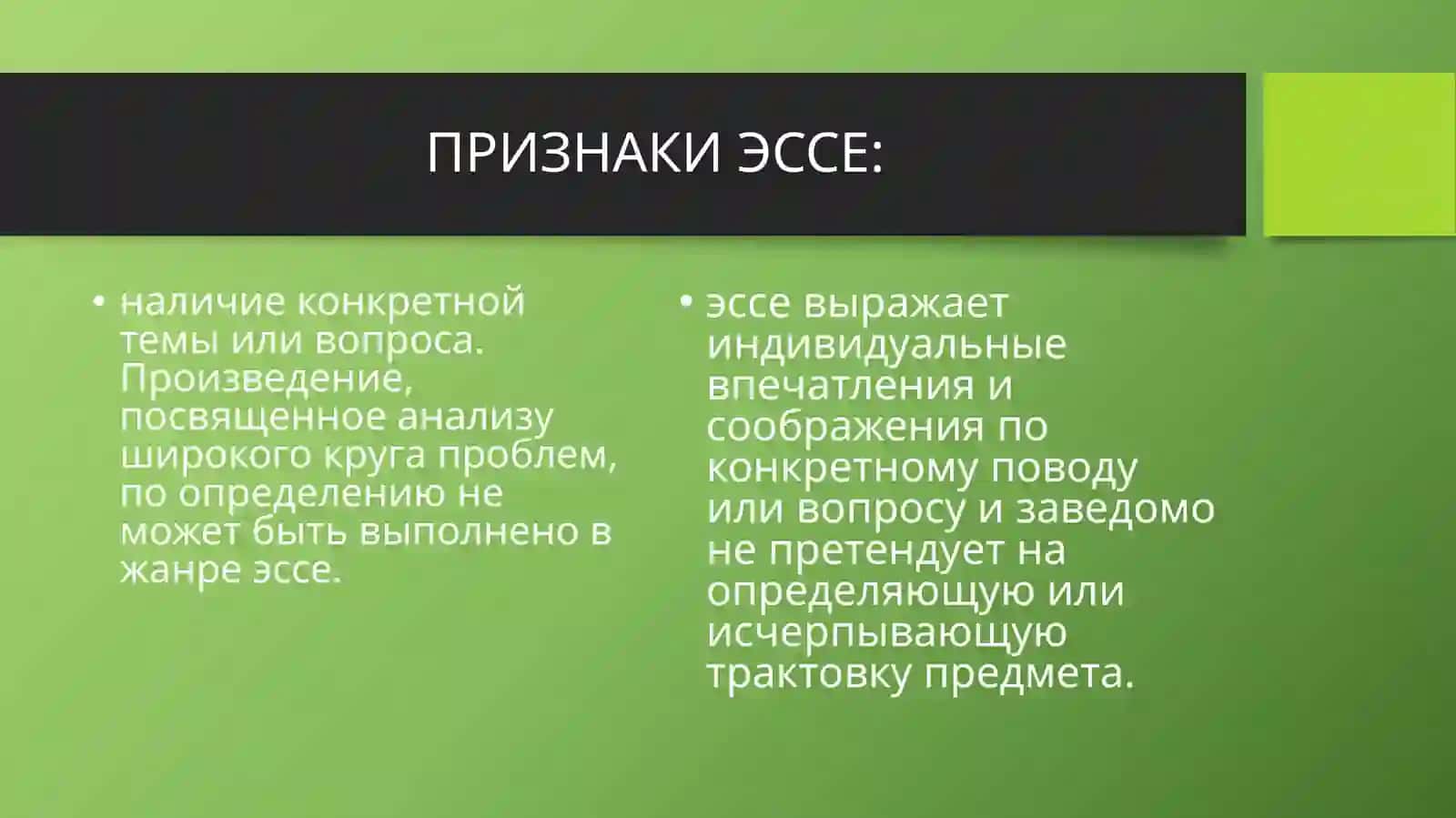 ПРИЗНАКИ ЭССЕ:

• наличие конкретной темы или вопроса. Произведение, посвященное анализу широкого круга проблем, по определению не может быть выполнено в жанре эссе.

• эссе выражает индивидуальные впечатления и соображения по конкретному поводу или вопросу и заведомо не претендует на определяющую или исчерпывающую трактовку предмета.